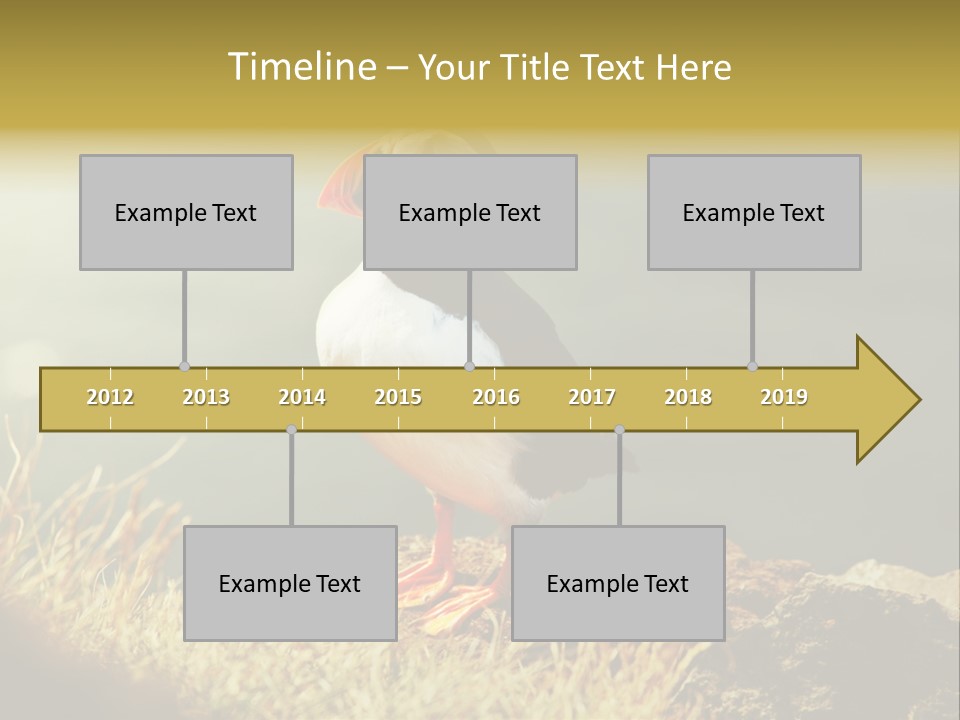 Timeline – Your Title Text Here

Example Text

Example Text

Example Text

2012 2013 2014 2015 2016 2017 2018 2019

Example Text

Example Text